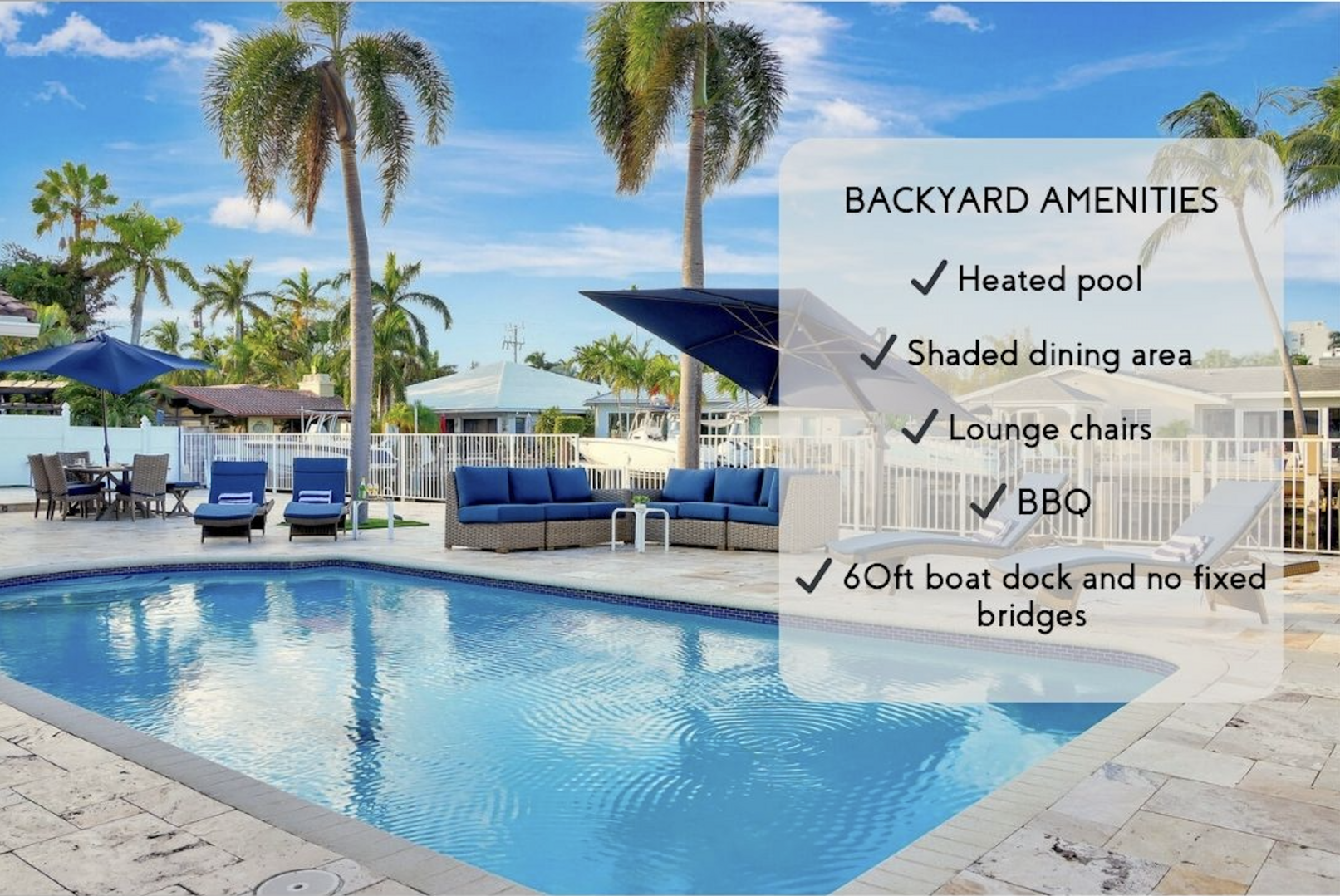 BACKYARD AMENITIES

✓ Heated pool

✓ Shaded dining area

✓ Lounge chairs

✓ BBQ

✓ 60ft boat dock and no fixed bridges